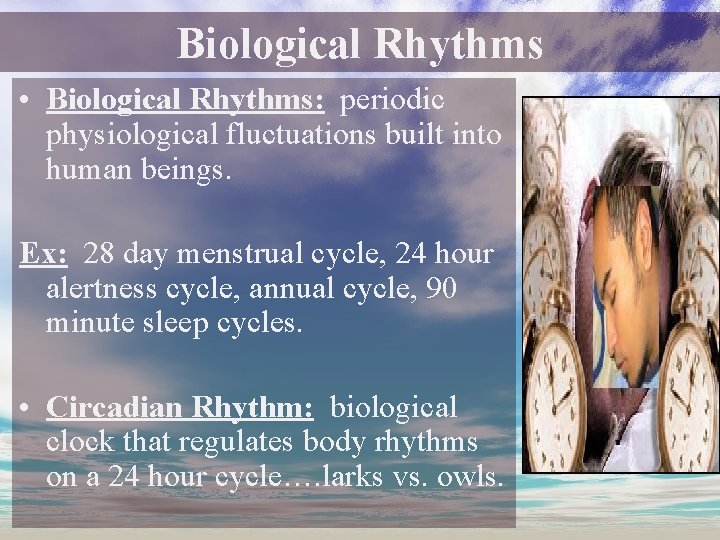 Biological Rhythms

• Biological Rhythms: periodic physiological fluctuations built into human beings.

Ex: 28 day menstrual cycle, 24 hour alertness cycle, annual cycle, 90 minute sleep cycles.

• Circadian Rhythm: biological clock that regulates body rhythms on a 24 hour cycle….larks vs. owls.